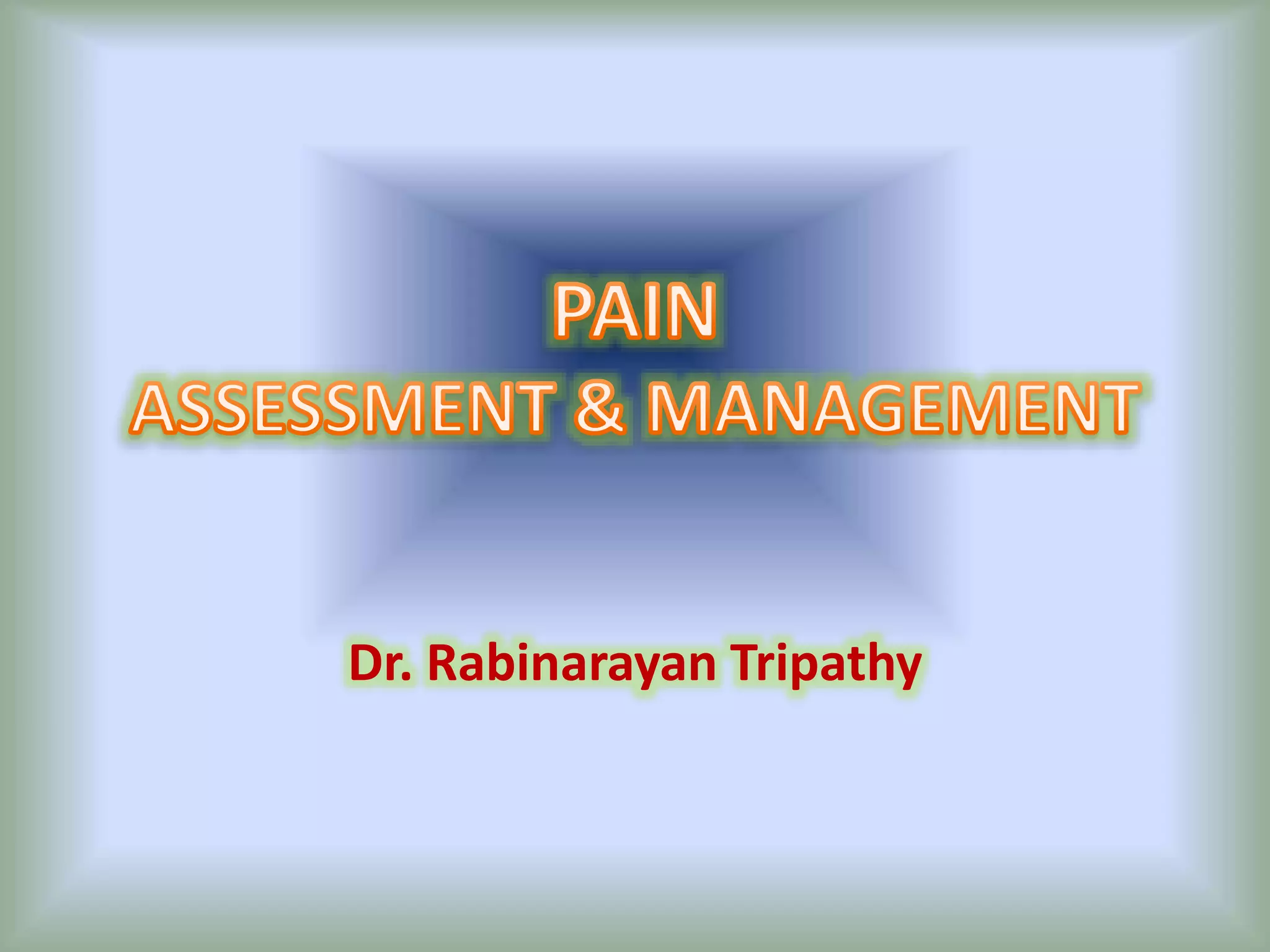 PAIN
ASSESSMENT & MANAGEMENT

Dr. Rabinarayan Tripathy